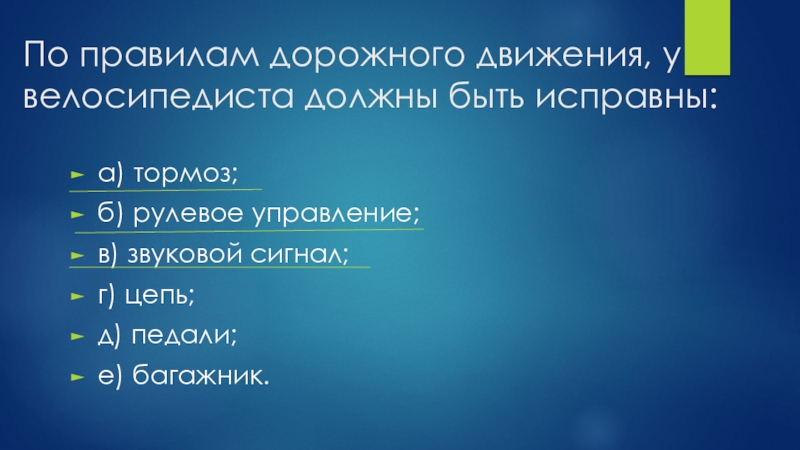 По правилам дорожного движения, у велосипедиста должны быть исправны:

а) тормоз;
б) рулевое управление;
в) звуковой сигнал;
г) цепь;
д) педали;
е) багажник.